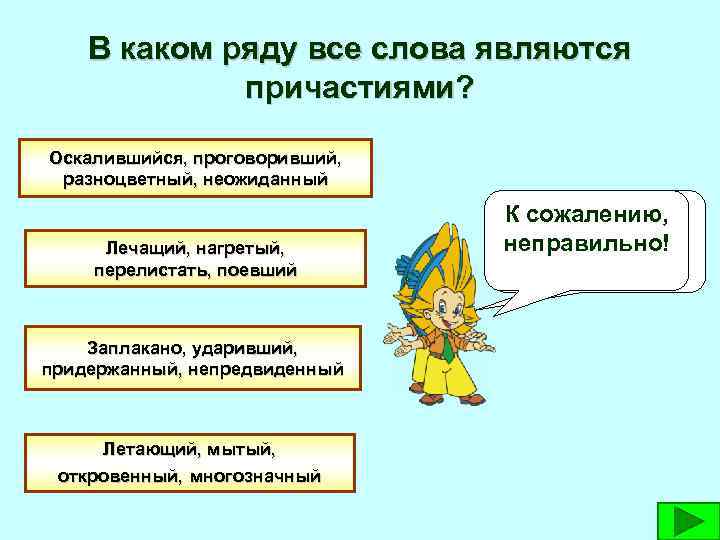 В каком ряду все слова являются причастиями?

Оскалившийся, проговоривший, разноцветный, неожиданный

Лечащий, нагретый, перелистать, поевший

Заплакано, ударивший, придержанный, непредвиденный

Летающий, мытый, откровенный, многозначный

К сожалению, неправильно!